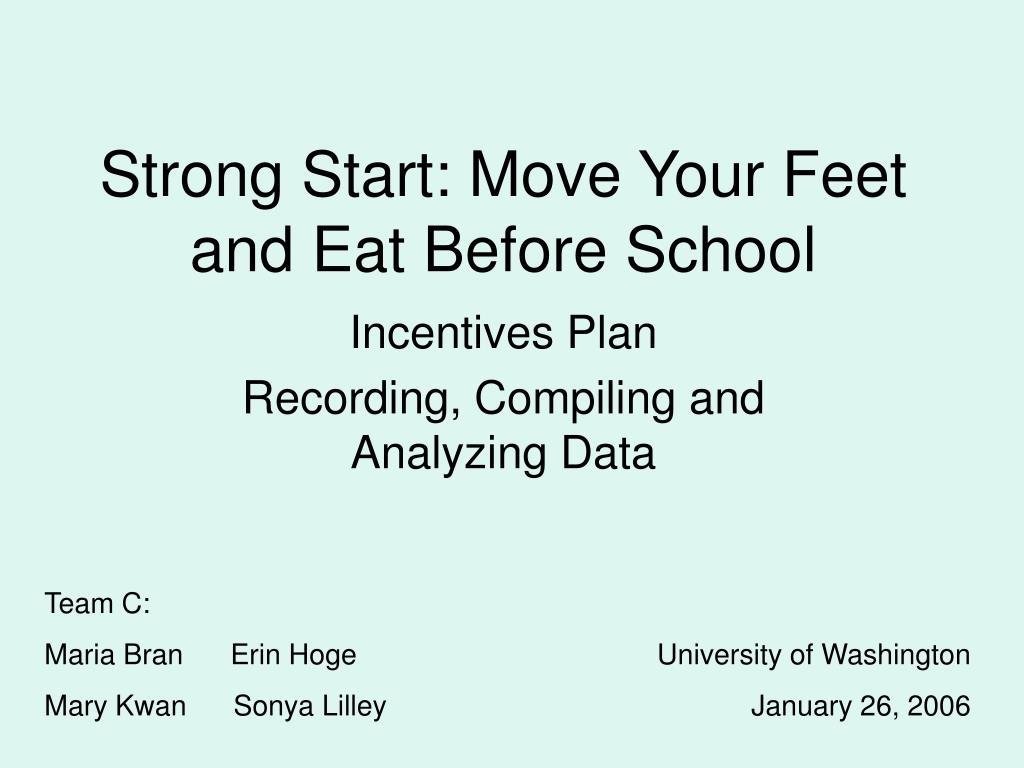 Strong Start: Move Your Feet and Eat Before School

Incentives Plan

Recording, Compiling and Analyzing Data

Team C:

Maria Bran Erin Hoge

Mary Kwan Sonya Lilley

University of Washington

January 26, 2006